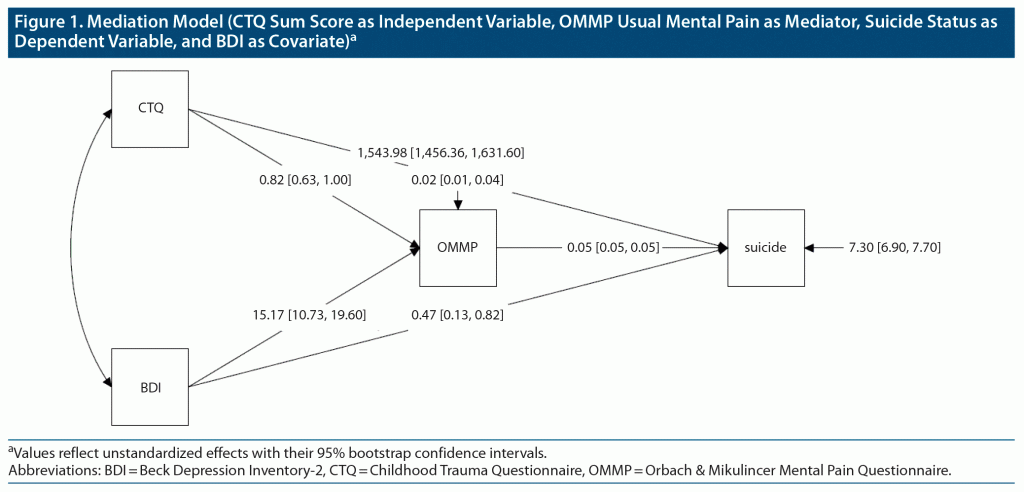 Figure 1. Mediation Model (CTQ Sum Score as Independent Variable, OMMP Usual Mental Pain as Mediator, Suicide Status as Dependent Variable, and BDI as Covariate)$^a$

CTQ

1,543.98 [1,456.36, 1,631.60]

0.82 [0.63, 1.00]

0.02 [0.01, 0.04]

OMMP

0.05 [0.05, 0.05]

suicide

7.30 [6.90, 7.70]

15.17 [10.73, 19.60]

0.47 [0.13, 0.82]

BDI

$^a$Values reflect unstandardized effects with their 95% bootstrap confidence intervals.
Abbreviations: BDI = Beck Depression Inventory-2, CTQ = Childhood Trauma Questionnaire, OMMP = Orbach & Mikulincer Mental Pain Questionnaire.